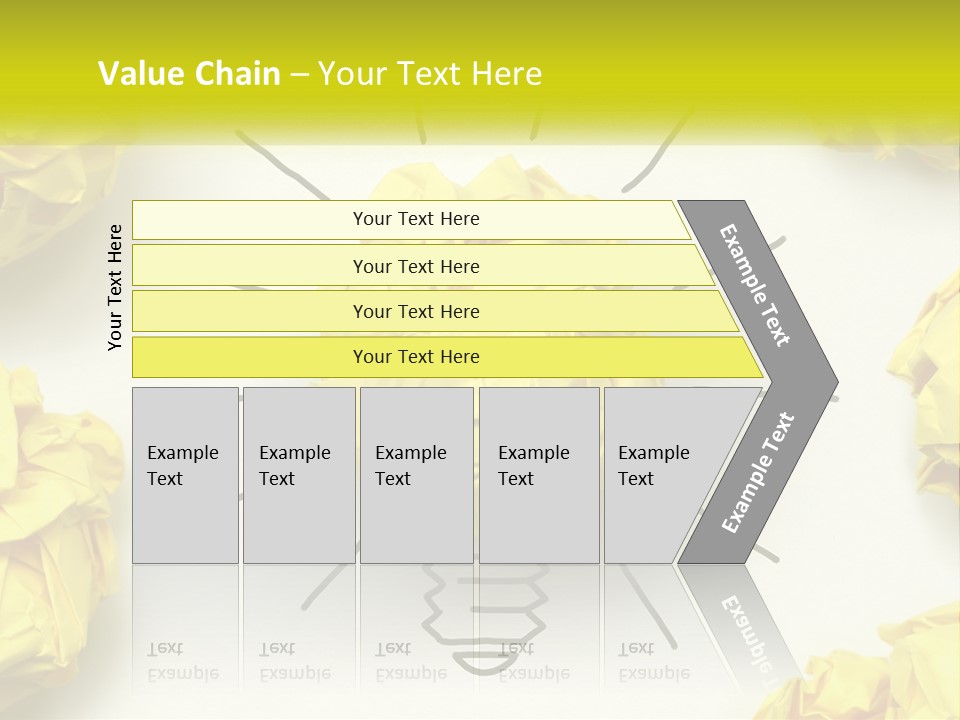 Value Chain – Your Text Here

Your Text Here

Your Text Here

Your Text Here

Your Text Here

Your Text Here

Example Text

Example Text

Example Text

Example Text

Example Text

Example Text

Example Text